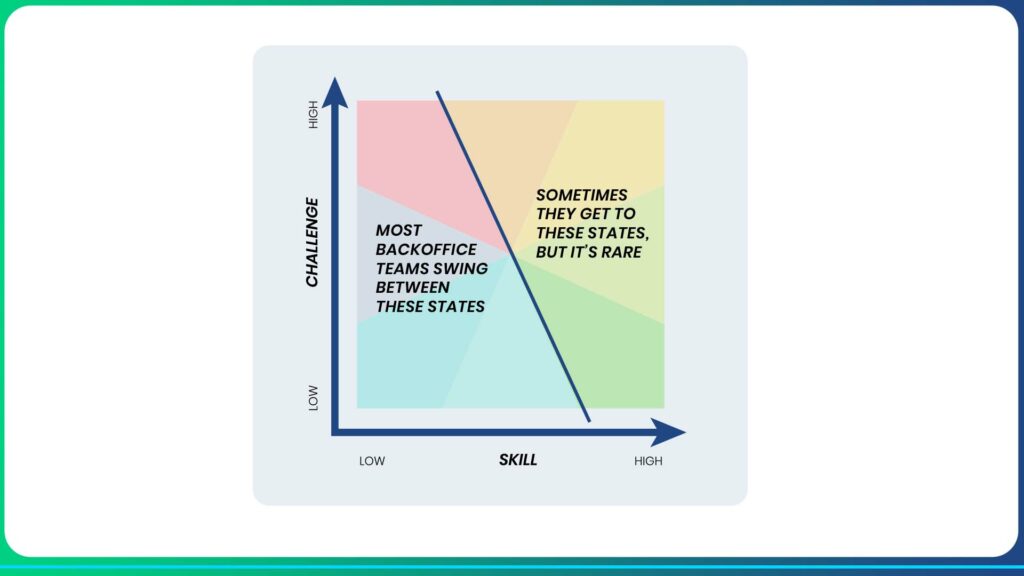 HIGH
CHALLENGE
LOW

MOST BACKOFFICE TEAMS SWING BETWEEN THESE STATES

SOMETIMES THEY GET TO THESE STATES, BUT IT'S RARE

LOW
SKILL
HIGH